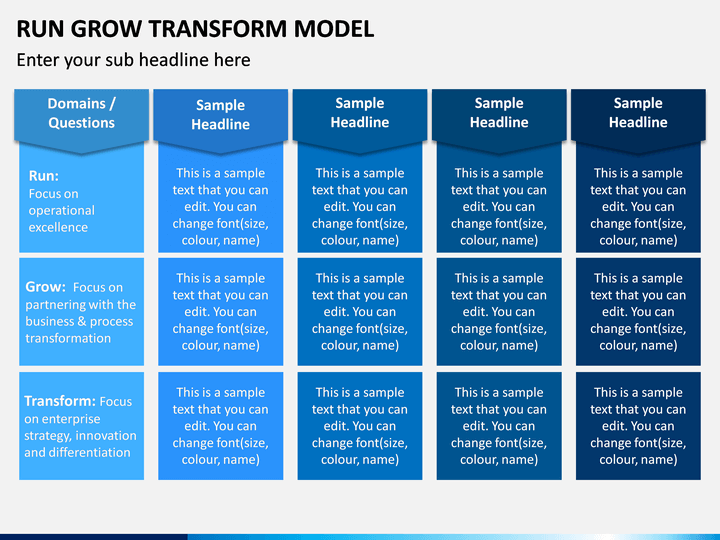 RUN GROW TRANSFORM MODEL

Enter your sub headline here

| Domains / Questions | Sample Headline | Sample Headline | Sample Headline | Sample Headline |
|---|---|---|---|---|
| Run: Focus on operational excellence | This is a sample text that you can edit. You can change font(size, colour, name) | This is a sample text that you can edit. You can change font(size, colour, name) | This is a sample text that you can edit. You can change font(size, colour, name) | This is a sample text that you can edit. You can change font(size, colour, name) |
| Grow: Focus on partnering with the business & process transformation | This is a sample text that you can edit. You can change font(size, colour, name) | This is a sample text that you can edit. You can change font(size, colour, name) | This is a sample text that you can edit. You can change font(size, colour, name) | This is a sample text that you can edit. You can change font(size, colour, name) |
| Transform: Focus on enterprise strategy, innovation and differentiation | This is a sample text that you can edit. You can change font(size, colour, name) | This is a sample text that you can edit. You can change font(size, colour, name) | This is a sample text that you can edit. You can change font(size, colour, name) | This is a sample text that you can edit. You can change font(size, colour, name) |